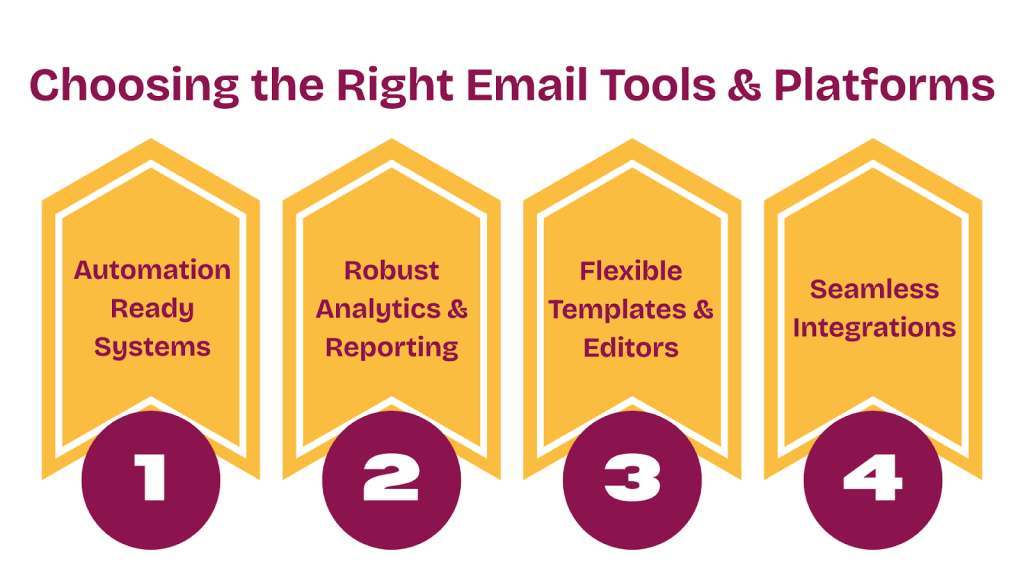 Choosing the Right Email Tools & Platforms

Automation Ready Systems

1

Robust Analytics & Reporting

2

Flexible Templates & Editors

3

Seamless Integrations

4